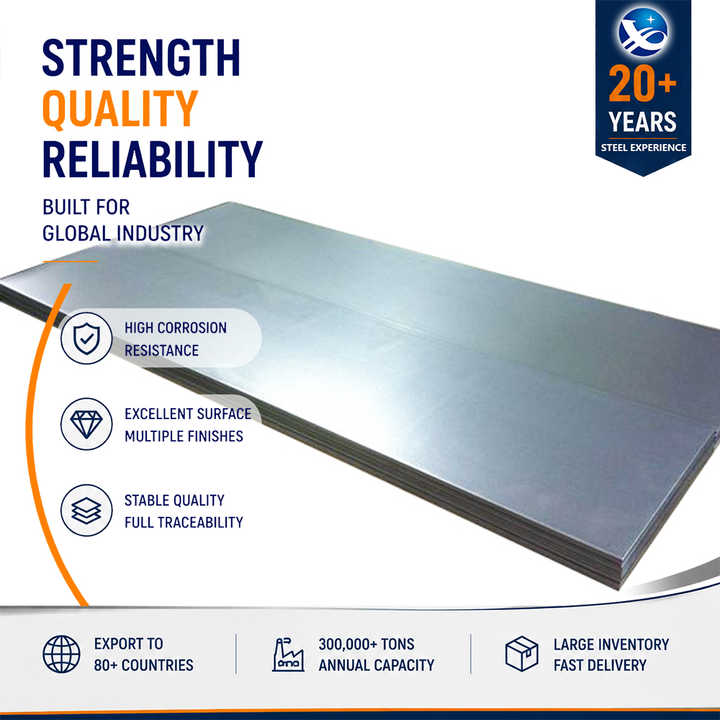 STRENGTH
QUALITY
RELIABILITY

BUILT FOR
GLOBAL INDUSTRY

20+
YEARS
STEEL EXPERIENCE

HIGH CORROSION
RESISTANCE

EXCELLENT SURFACE
MULTIPLE FINISHES

STABLE QUALITY
FULL TRACEABILITY

EXPORT TO
80+ COUNTRIES

300,000+ TONS
ANNUAL CAPACITY

LARGE INVENTORY
FAST DELIVERY